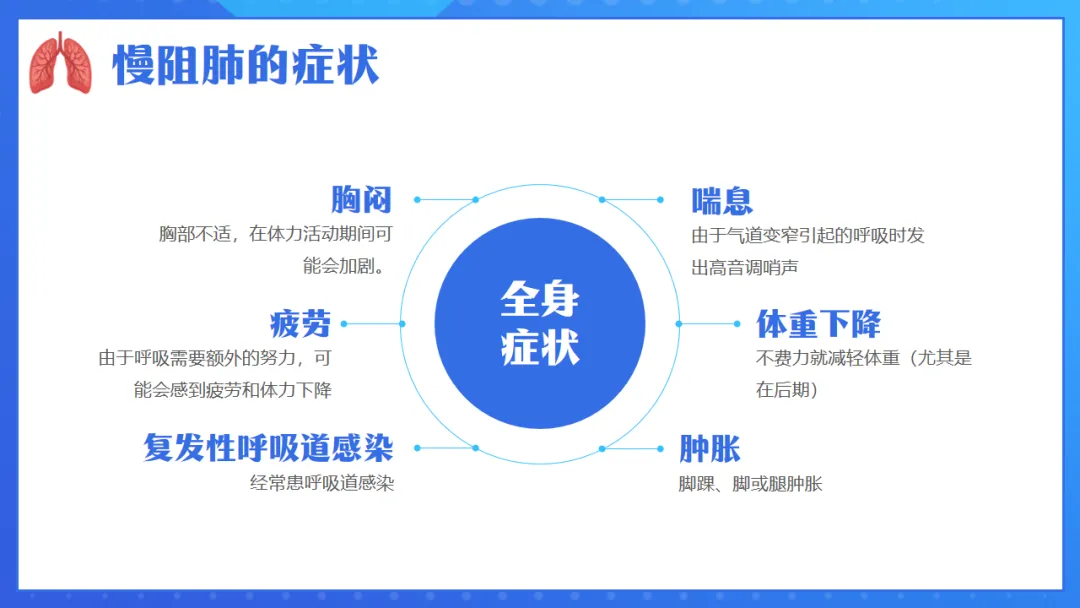 慢阻肺的症状

胸闷
胸部不适，在体力活动期间可能会加剧。

疲劳
由于呼吸需要额外的努力，可能会感到疲劳和体力下降

复发性呼吸道感染
经常患呼吸道感染

全身症状

喘息
由于气道变窄引起的呼吸时发出高音调哨声

体重下降
不费力就减轻体重（尤其是在后期）

肿胀
脚踝、脚或腿肿胀